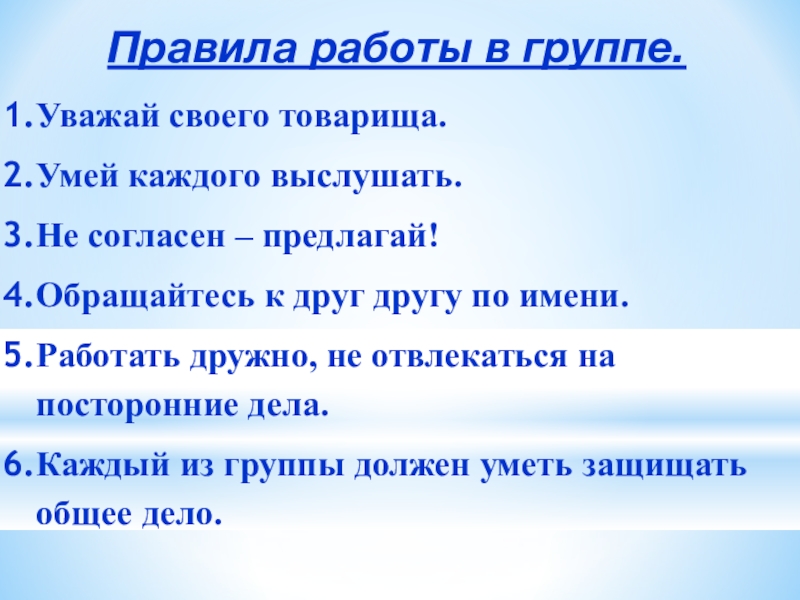 Правила работы в группе.

1. Уважай своего товарища.
2. Умей каждого выслушать.
3. Не согласен – предлагай!
4. Обращайтесь к друг другу по имени.
5. Работать дружно, не отвлекаться на посторонние дела.
6. Каждый из группы должен уметь защищать общее дело.